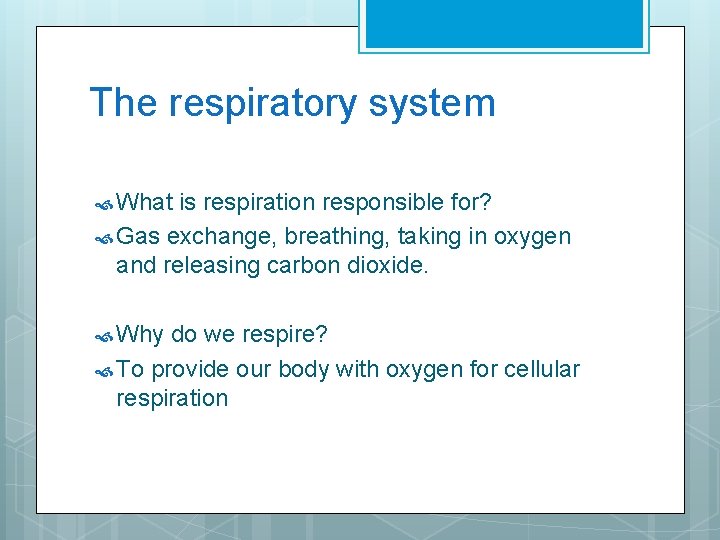 The respiratory system

What is respiration responsible for?

Gas exchange, breathing, taking in oxygen and releasing carbon dioxide.

Why do we respire?

To provide our body with oxygen for cellular respiration